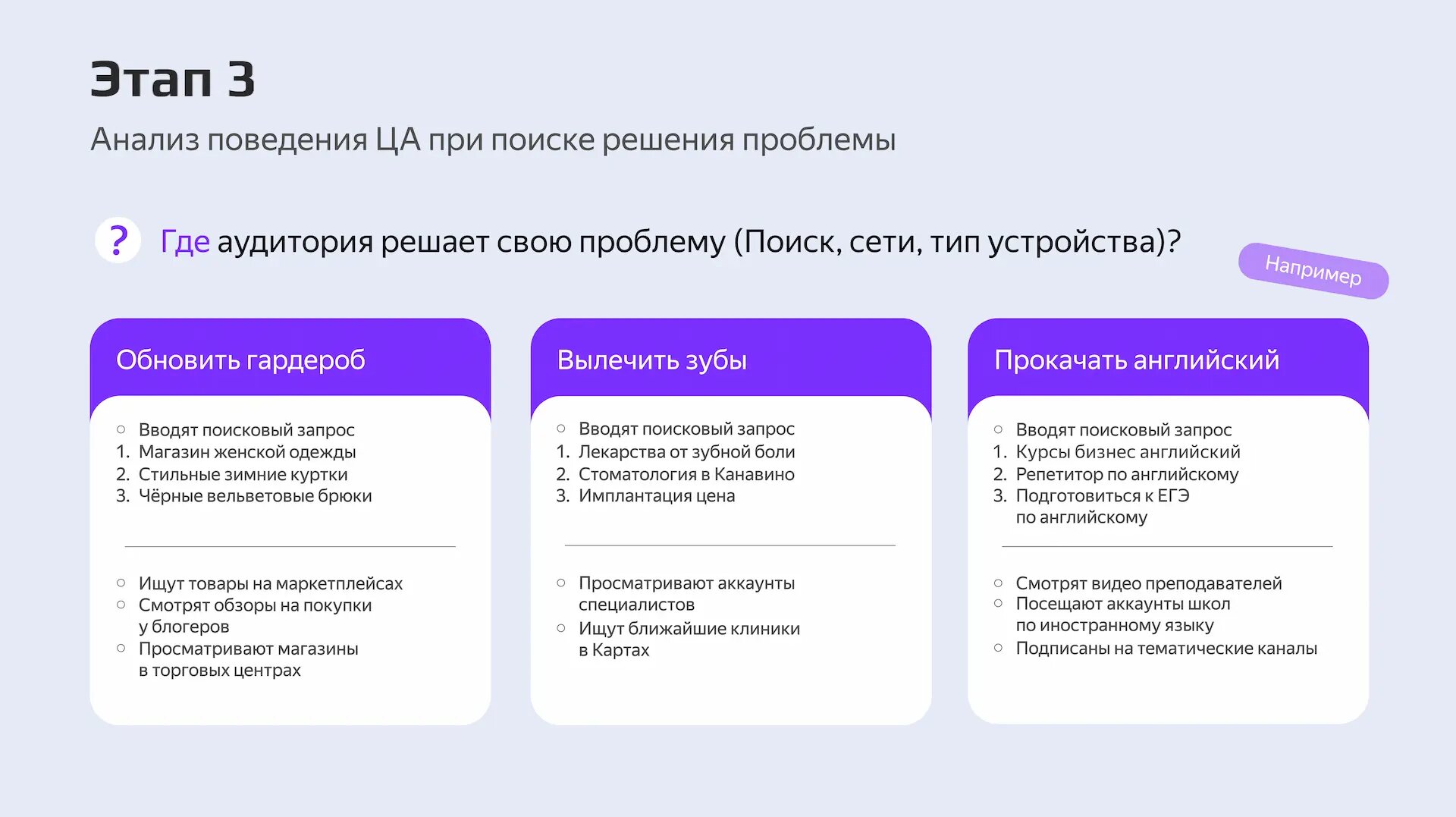 Этап 3

Анализ поведения ЦА при поиске решения проблемы

? Где аудитория решает свою проблему (Поиск, сети, тип устройства)?

Например

Обновить гардероб

○ Вводят поисковый запрос
1. Магазин женской одежды
2. Стильные зимние куртки
3. Чёрные вельветовые брюки

○ Ищут товары на маркетплейсах
○ Смотрят обзоры на покупки у блогеров
○ Просматривают магазины в торговых центрах

Вылечить зубы

○ Вводят поисковый запрос
1. Лекарства от зубной боли
2. Стоматология в Канавино
3. Имплантация цена

○ Просматривают аккаунты специалистов
○ Ищут ближайшие клиники в Картах

Прокачать английский

○ Вводят поисковый запрос
1. Курсы бизнес английский
2. Репетитор по английскому
3. Подготовиться к ЕГЭ по английскому

○ Смотрят видео преподавателей
○ Посещают аккаунты школ по иностранному языку
○ Подписаны на тематические каналы